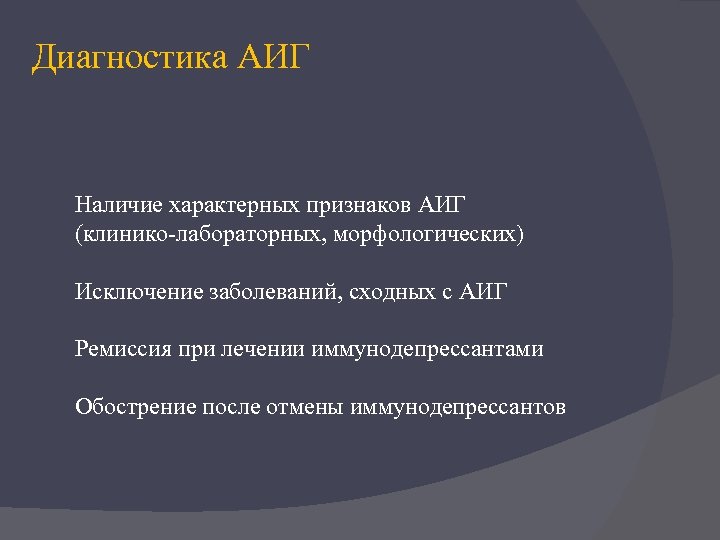 Диагностика АИГ

Наличие характерных признаков АИГ (клинико-лабораторных, морфологических)

Исключение заболеваний, сходных с АИГ

Ремиссия при лечении иммунодепрессантами

Обострение после отмены иммунодепрессантов